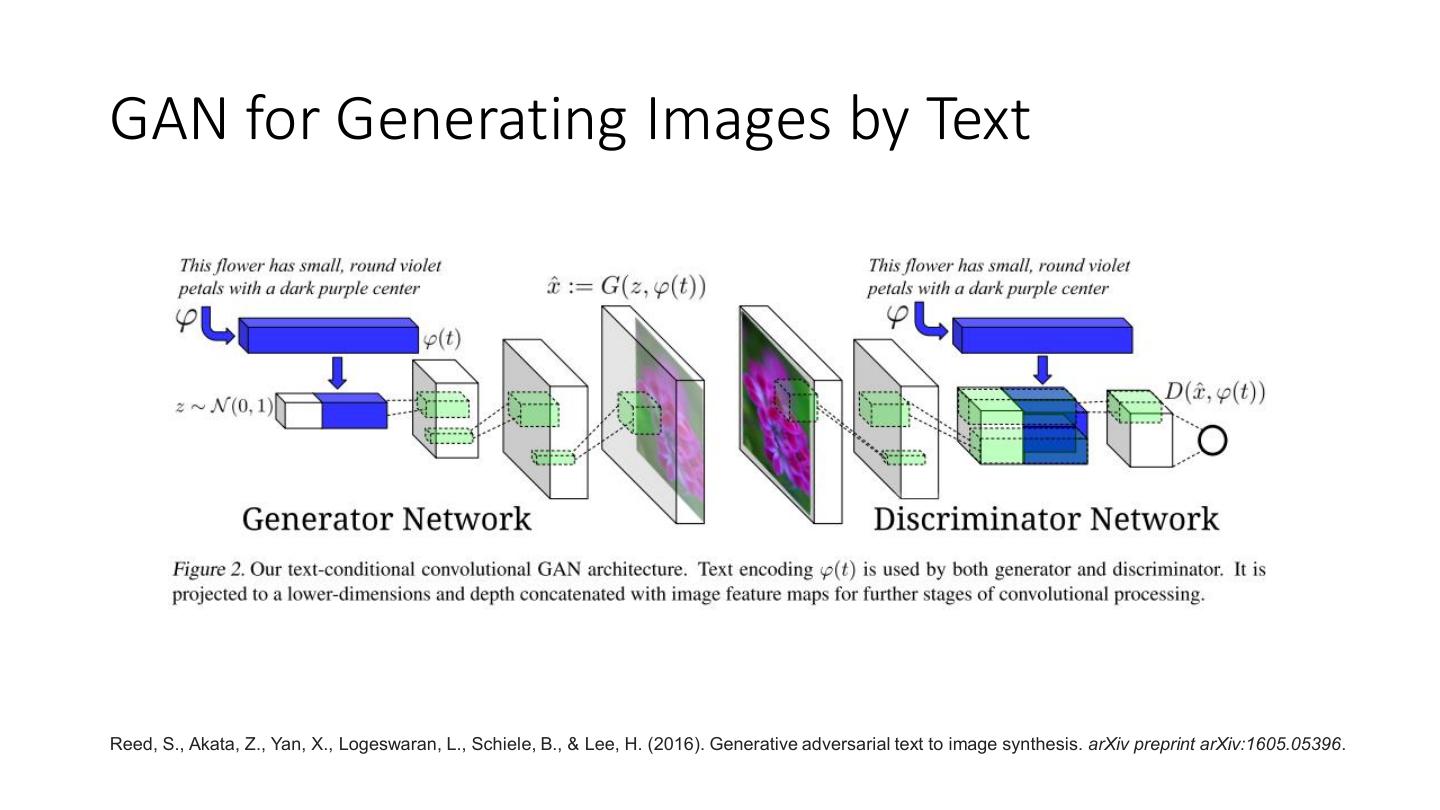 GAN for Generating Images by Text

This flower has small, round violet petals with a dark purple center

$\varphi$

$\varphi(t)$

$z \sim \mathcal{N}(0,1)$

$\hat{x} := G(z, \varphi(t))$

This flower has small, round violet petals with a dark purple center

$\varphi$

$D(\hat{x}, \varphi(t))$

Generator Network

Discriminator Network

Figure 2. Our text-conditional convolutional GAN architecture. Text encoding $\varphi(t)$ is used by both generator and discriminator. It is projected to a lower-dimensions and depth concatenated with image feature maps for further stages of convolutional processing.

Reed, S., Akata, Z., Yan, X., Logeswaran, L., Schiele, B., & Lee, H. (2016). Generative adversarial text to image synthesis. arXiv preprint arXiv:1605.05396.